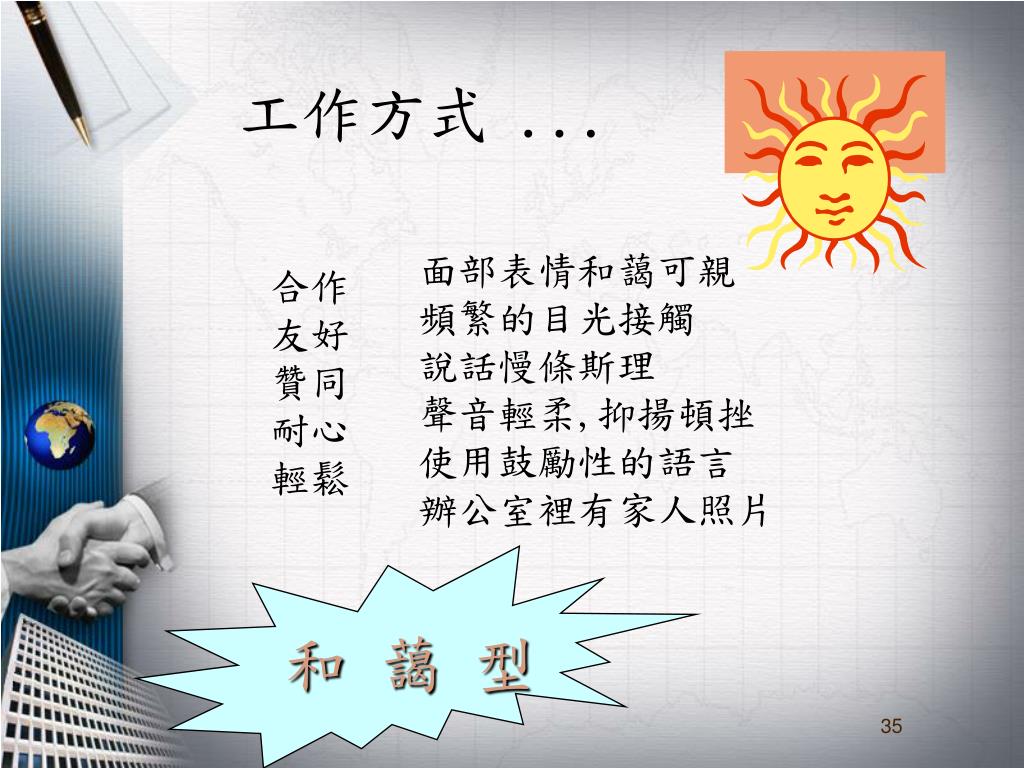 工作方式 ...

合作
友好
贊同
耐心
輕鬆

面部表情和藹可親
頻繁的目光接觸
說話慢條斯理
聲音輕柔,抑揚頓挫
使用鼓勵性的語言
辦公室裡有家人照片

和 藹 型

35